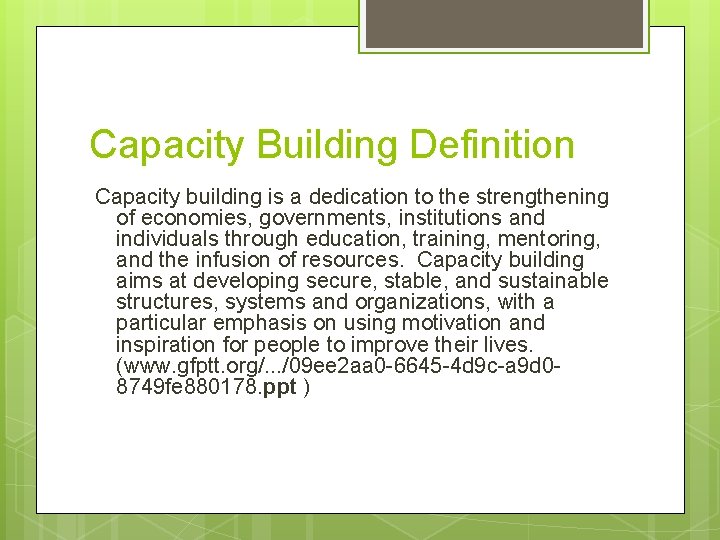 Capacity Building Definition

Capacity building is a dedication to the strengthening of economies, governments, institutions and individuals through education, training, mentoring, and the infusion of resources. Capacity building aims at developing secure, stable, and sustainable structures, systems and organizations, with a particular emphasis on using motivation and inspiration for people to improve their lives. (www.gfptt.org/.../09ee2aa0-6645-4d9c-a9d0-8749fe880178.ppt )